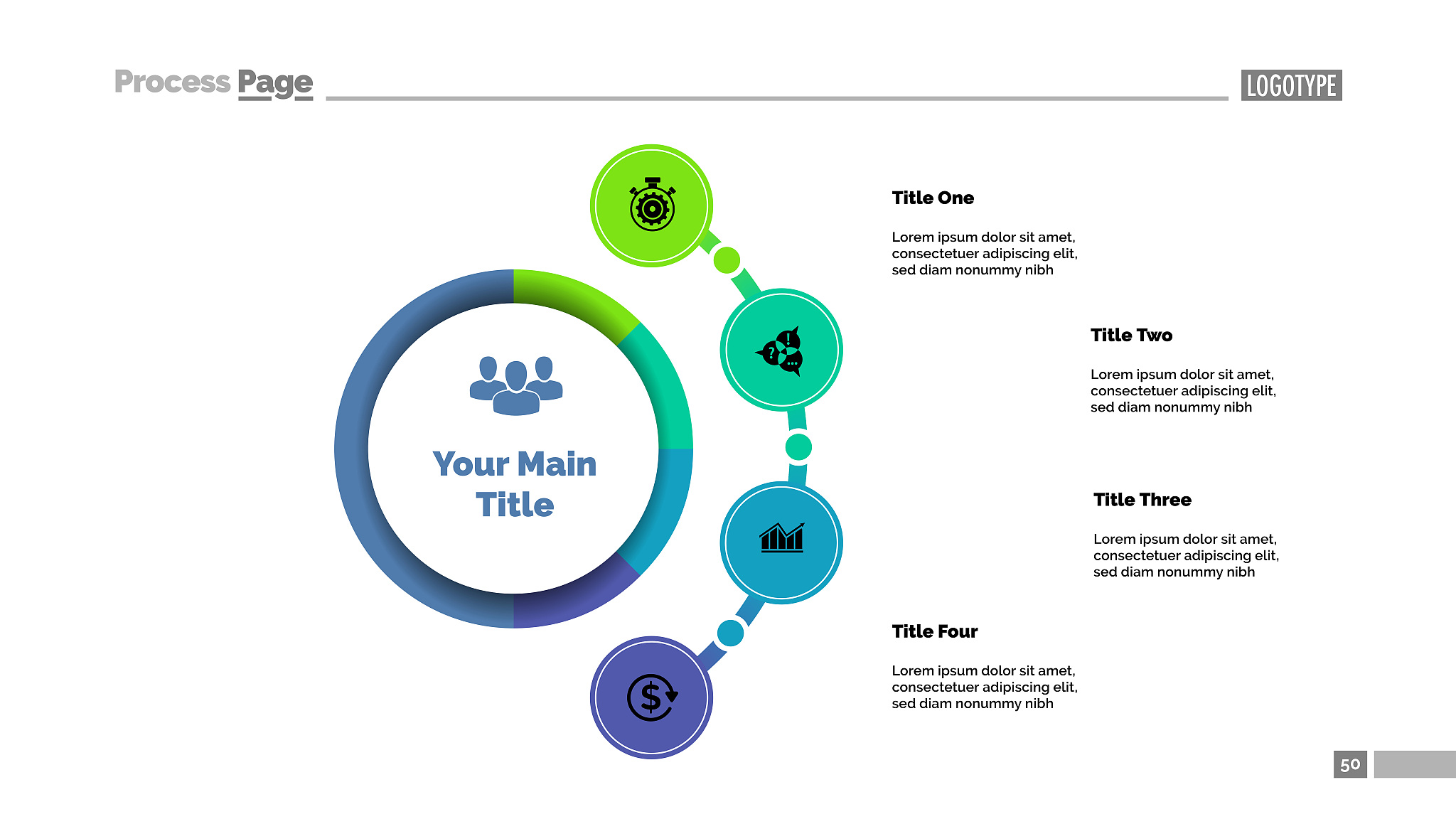 Process Page

LOGOTYPE

Your Main Title

Title One

Lorem ipsum dolor sit amet, consectetuer adipiscing elit, sed diam nonummy nibh

Title Two

Lorem ipsum dolor sit amet, consectetuer adipiscing elit, sed diam nonummy nibh

Title Three

Lorem ipsum dolor sit amet, consectetuer adipiscing elit, sed diam nonummy nibh

Title Four

Lorem ipsum dolor sit amet, consectetuer adipiscing elit, sed diam nonummy nibh

50